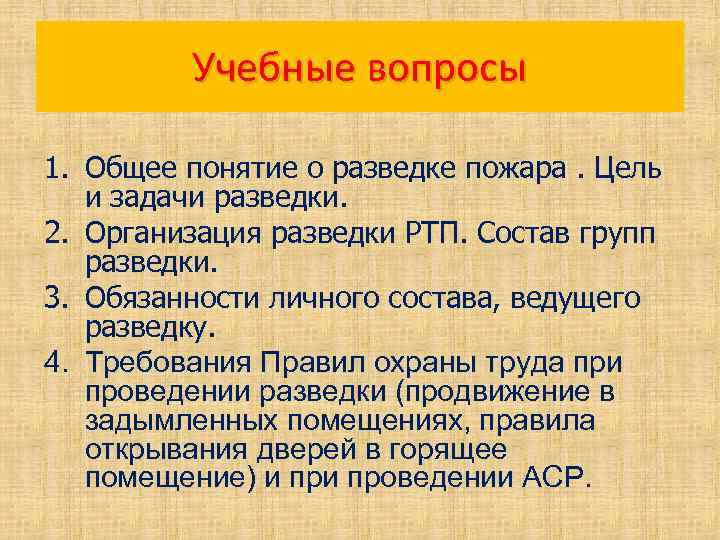 Учебные вопросы

1. Общее понятие о разведке пожара . Цель и задачи разведки.
2. Организация разведки РТП. Состав групп разведки.
3. Обязанности личного состава, ведущего разведку.
4. Требования Правил охраны труда при проведении разведки (продвижение в задымленных помещениях, правила открывания дверей в горящее помещение) и при проведении АСР.